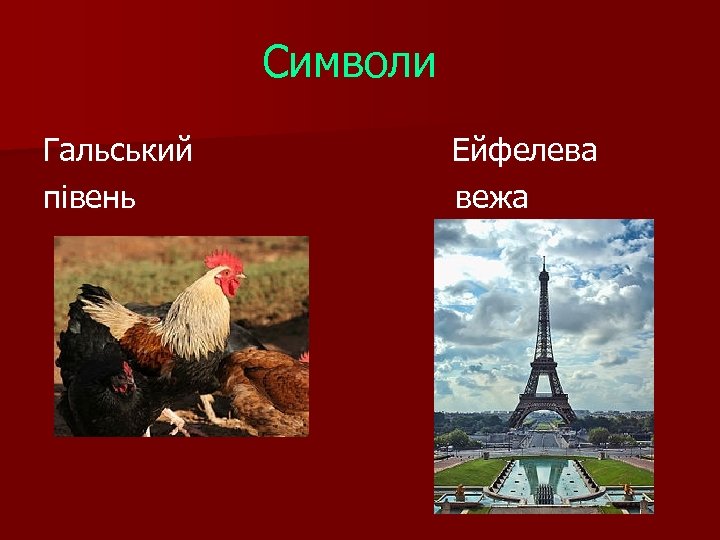 Символи

Гальський півень

Ейфелева вежа